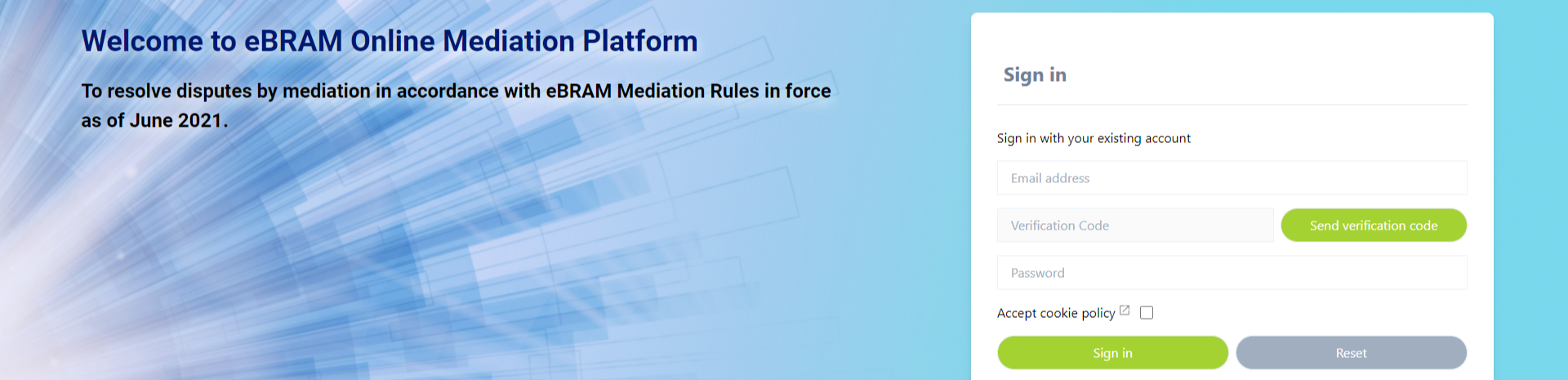 Welcome to eBRAM Online Mediation Platform

To resolve disputes by mediation in accordance with eBRAM Mediation Rules in force as of June 2021.

Sign in

Sign in with your existing account

Email address

Verification Code

Send verification code

Password

Accept cookie policy

Sign in

Reset